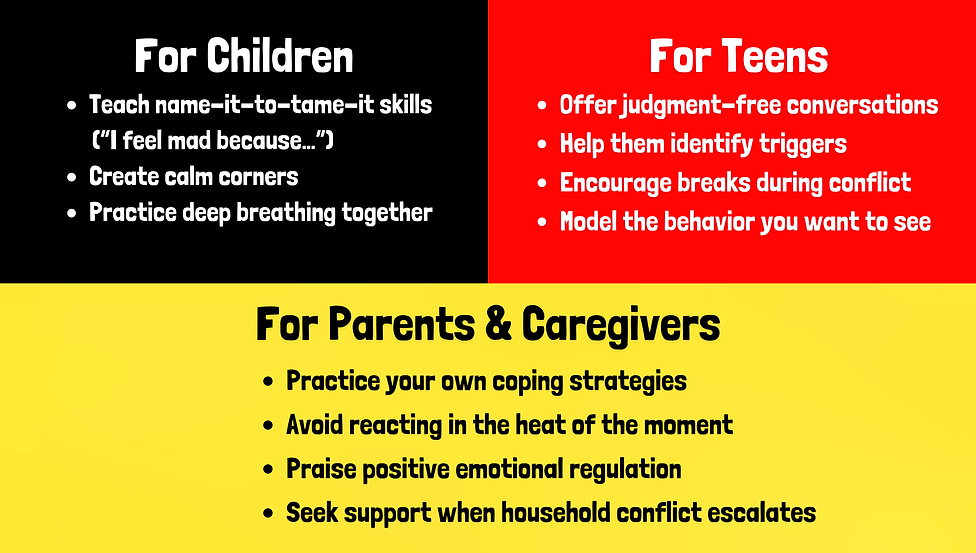 For Children

- Teach name-it-to-tame-it skills ("I feel mad because...")
- Create calm corners
- Practice deep breathing together

For Teens

- Offer judgment-free conversations
- Help them identify triggers
- Encourage breaks during conflict
- Model the behavior you want to see

For Parents & Caregivers

- Practice your own coping strategies
- Avoid reacting in the heat of the moment
- Praise positive emotional regulation
- Seek support when household conflict escalates